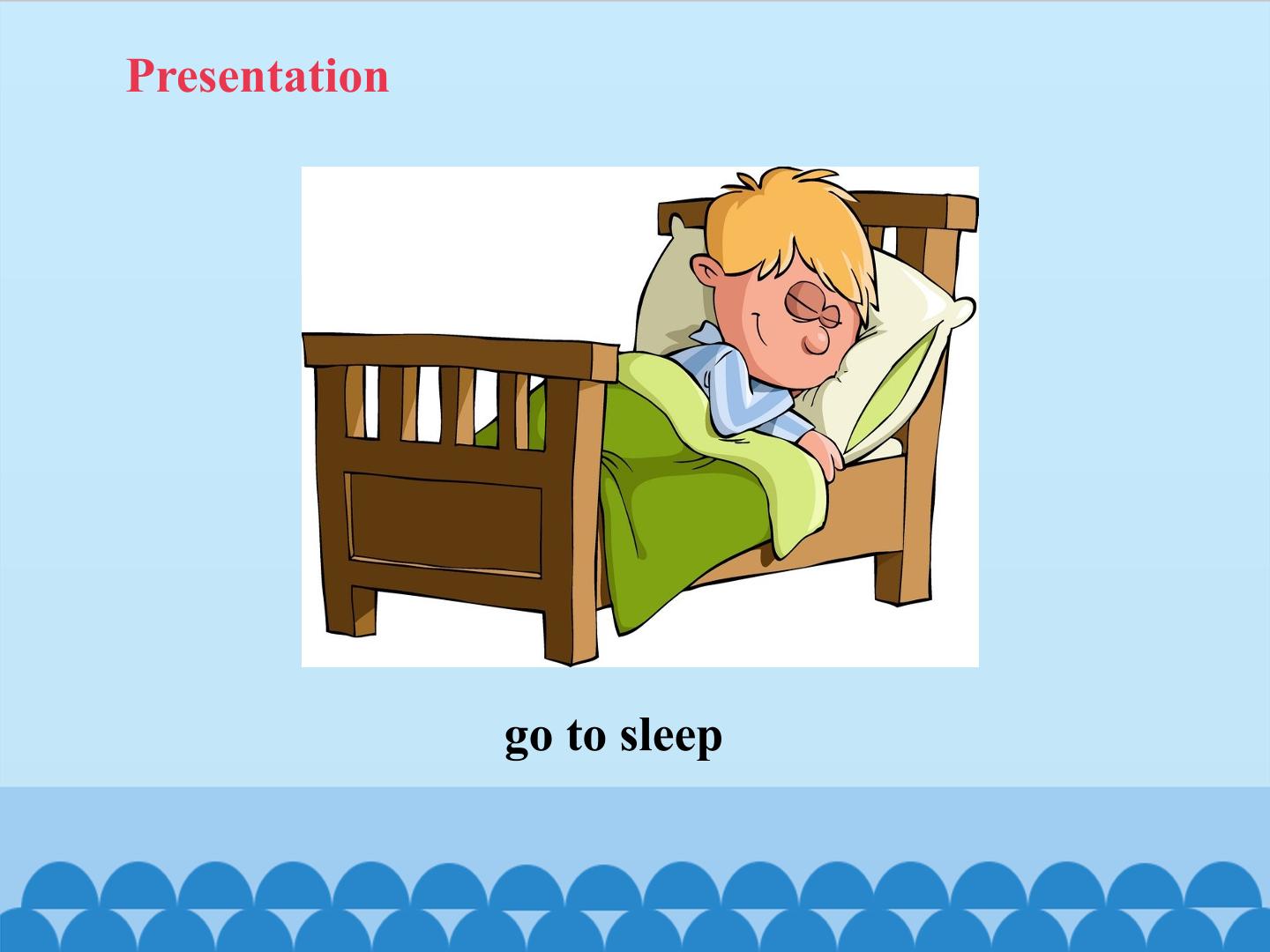 Presentation

go to sleep